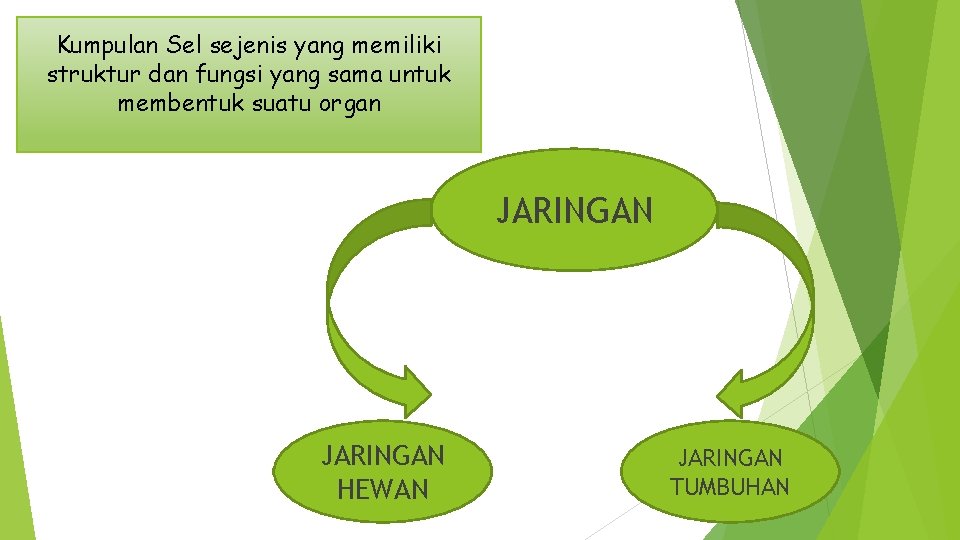 Kumpulan Sel sejenis yang memiliki struktur dan fungsi yang sama untuk membentuk suatu organ

JARINGAN

JARINGAN HEWAN

JARINGAN TUMBUHAN